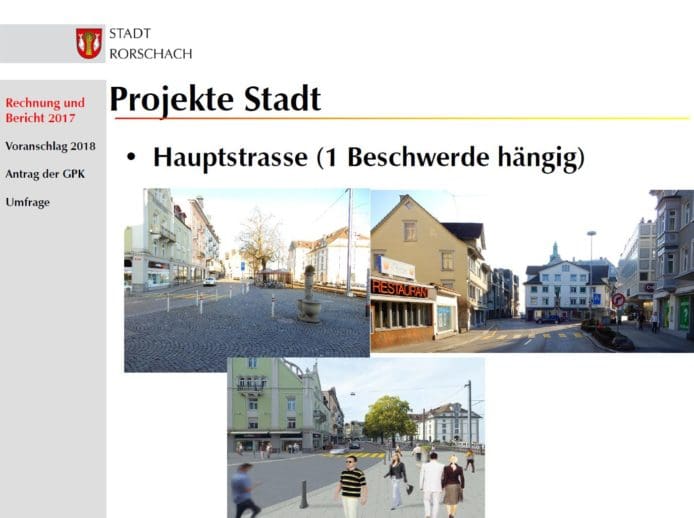 STADT
RORSCHACH

Rechnung und Bericht 2017

Voranschlag 2018

Antrag der GPK

Umfrage

Projekte Stadt

• Hauptstrasse (1 Beschwerde hängig)

RESTAURAN